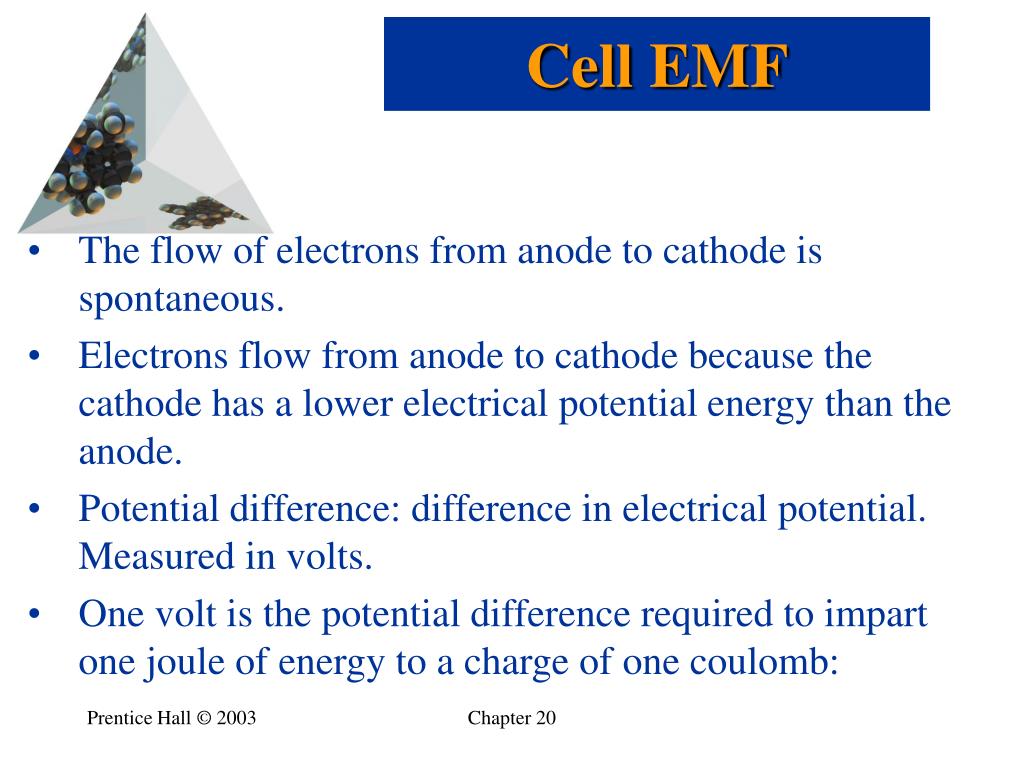 Cell EMF

• The flow of electrons from anode to cathode is spontaneous.
• Electrons flow from anode to cathode because the cathode has a lower electrical potential energy than the anode.
• Potential difference: difference in electrical potential. Measured in volts.
• One volt is the potential difference required to impart one joule of energy to a charge of one coulomb:

Prentice Hall © 2003

Chapter 20